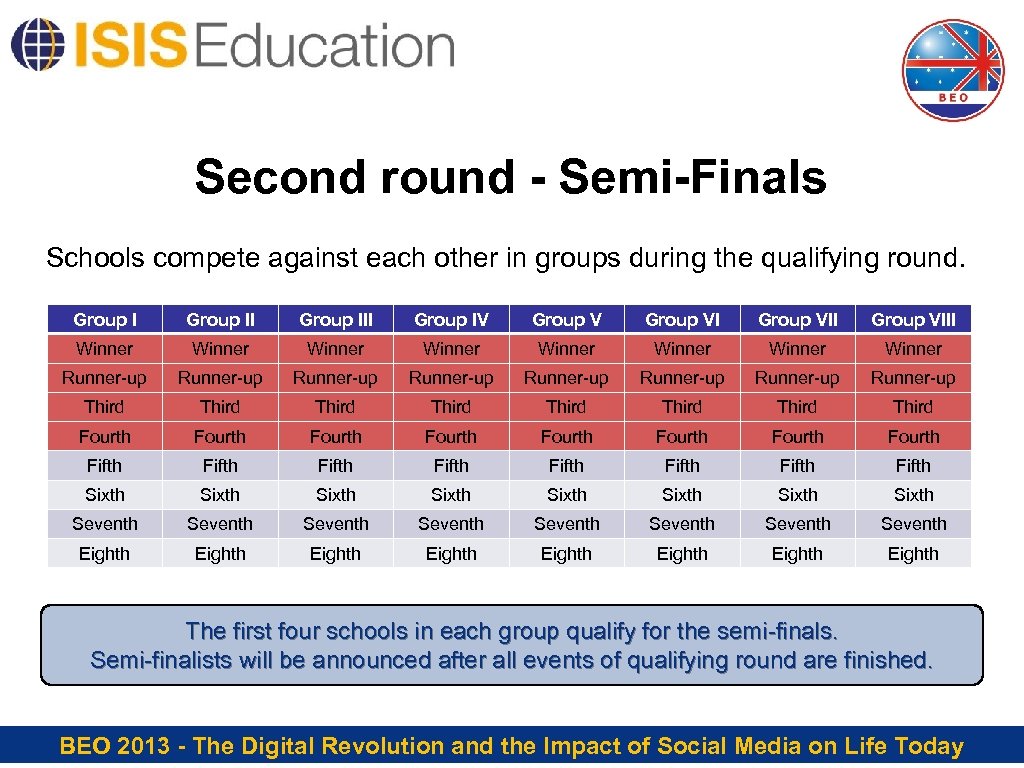 ISIS Education

BEO

Second round - Semi-Finals

Schools compete against each other in groups during the qualifying round.

| Group I | Group II | Group III | Group IV | Group V | Group VI | Group VII | Group VIII |
|---|---|---|---|---|---|---|---|
| Winner | Winner | Winner | Winner | Winner | Winner | Winner | Winner |
| Runner-up | Runner-up | Runner-up | Runner-up | Runner-up | Runner-up | Runner-up | Runner-up |
| Third | Third | Third | Third | Third | Third | Third | Third |
| Fourth | Fourth | Fourth | Fourth | Fourth | Fourth | Fourth | Fourth |
| Fifth | Fifth | Fifth | Fifth | Fifth | Fifth | Fifth | Fifth |
| Sixth | Sixth | Sixth | Sixth | Sixth | Sixth | Sixth | Sixth |
| Seventh | Seventh | Seventh | Seventh | Seventh | Seventh | Seventh | Seventh |
| Eighth | Eighth | Eighth | Eighth | Eighth | Eighth | Eighth | Eighth |

The first four schools in each group qualify for the semi-finals. Semi-finalists will be announced after all events of qualifying round are finished.

BEO 2013 - The Digital Revolution and the Impact of Social Media on Life Today